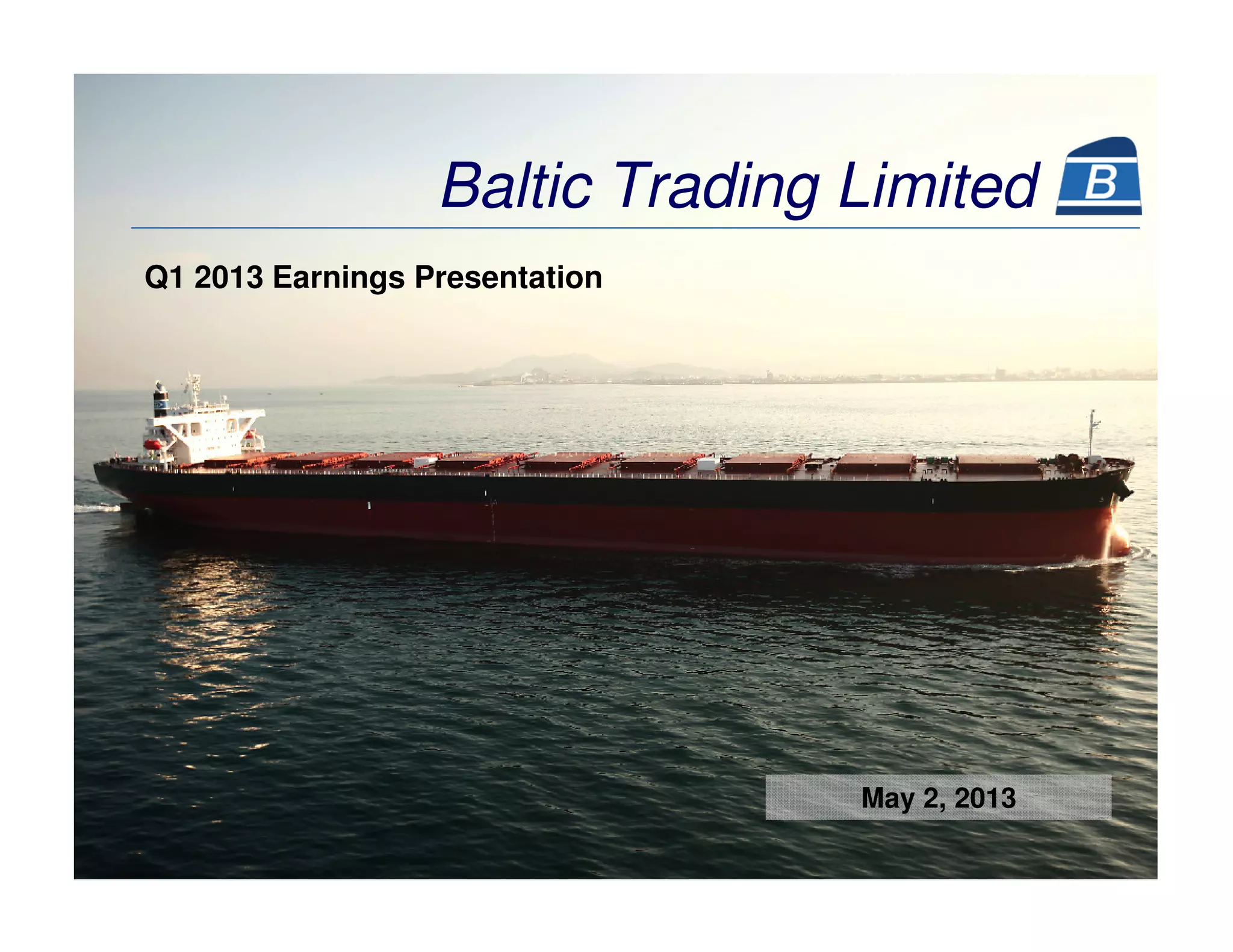 Baltic Trading Limited

B

Q1 2013 Earnings Presentation

May 2, 2013